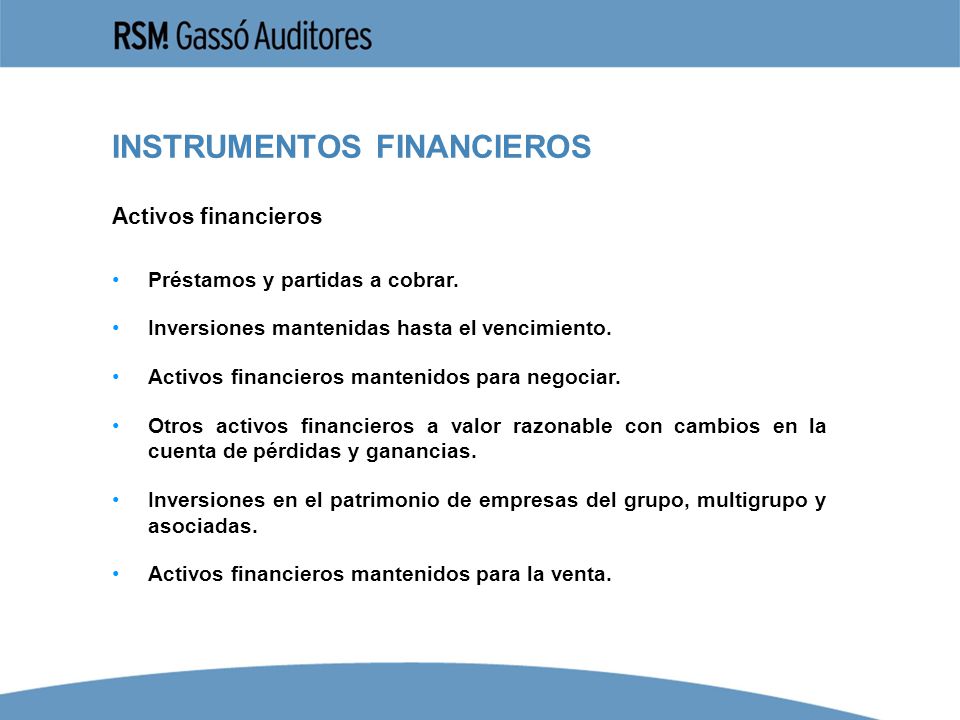 RSM! Gassó Auditores

INSTRUMENTOS FINANCIEROS

Activos financieros

• Préstamos y partidas a cobrar.

• Inversiones mantenidas hasta el vencimiento.

• Activos financieros mantenidos para negociar.

• Otros activos financieros a valor razonable con cambios en la cuenta de pérdidas y ganancias.

• Inversiones en el patrimonio de empresas del grupo, multigrupo y asociadas.

• Activos financieros mantenidos para la venta.